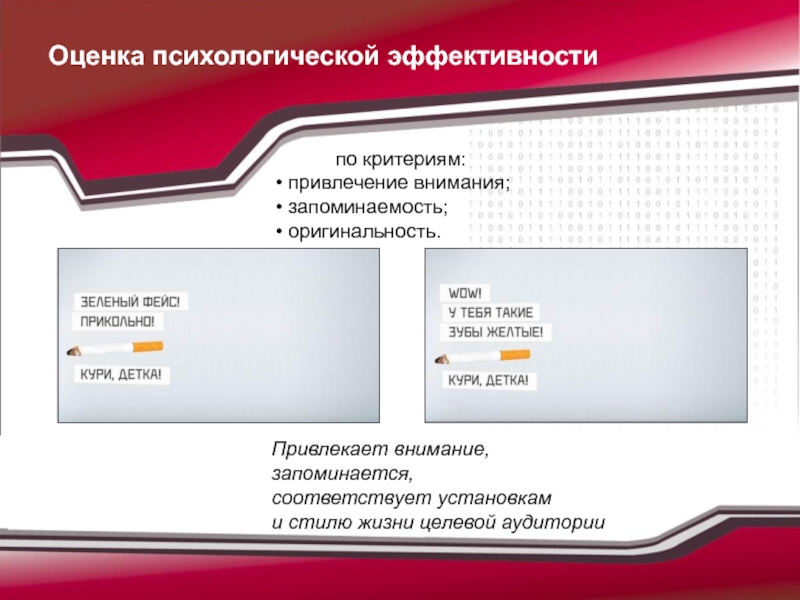 Оценка психологической эффективности

по критериям:
• привлечение внимания;
• запоминаемость;
• оригинальность.

ЗЕЛЕНЫЙ ФЕЙС!
ПРИКОЛЬНО!
КУРИ, ДЕТКА!

WOW!
У ТЕБЯ ТАКИЕ
ЗУБЫ ЖЕЛТЫЕ!
КУРИ, ДЕТКА!

Привлекает внимание,
запоминается,
соответствует установкам
и стилю жизни целевой аудитории